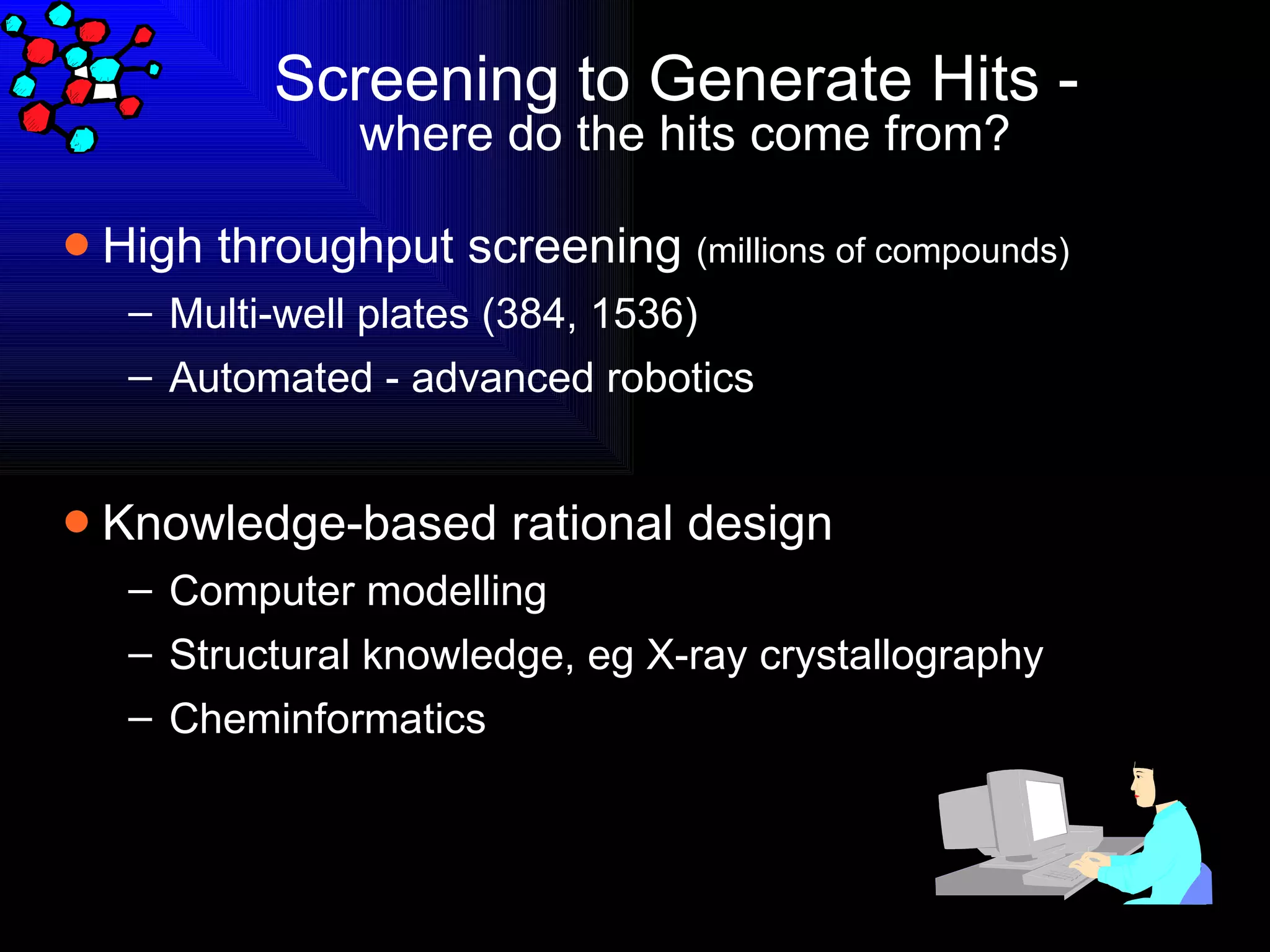 Screening to Generate Hits -
where do the hits come from?

• High throughput screening (millions of compounds)
– Multi-well plates (384, 1536)
– Automated - advanced robotics

• Knowledge-based rational design
– Computer modelling
– Structural knowledge, eg X-ray crystallography
– Cheminformatics